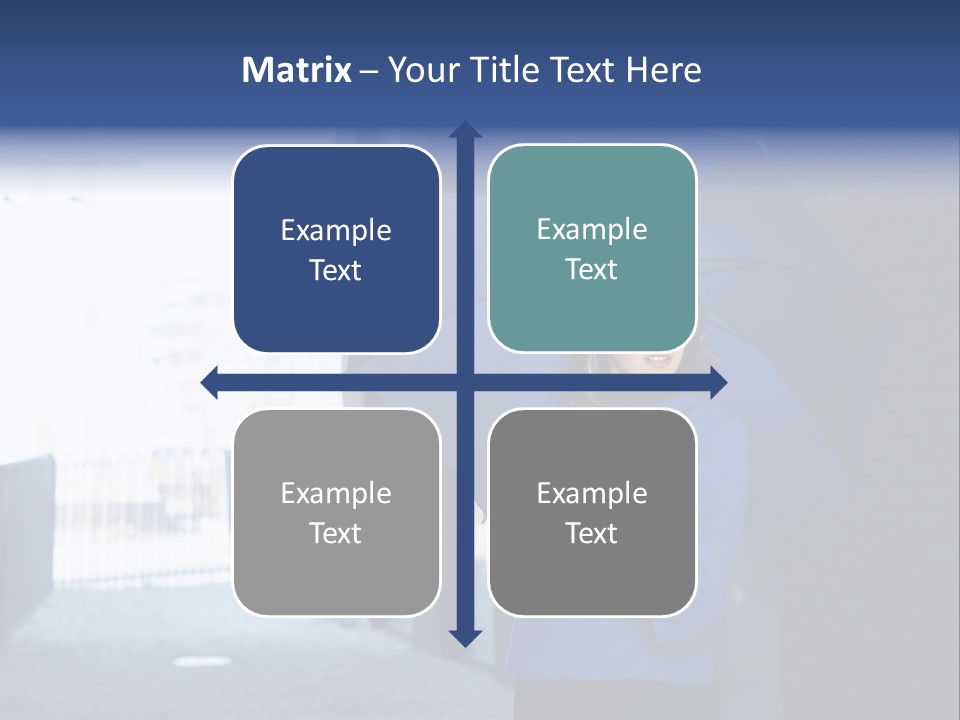 Matrix – Your Title Text Here

Example Text

Example Text

Example Text

Example Text